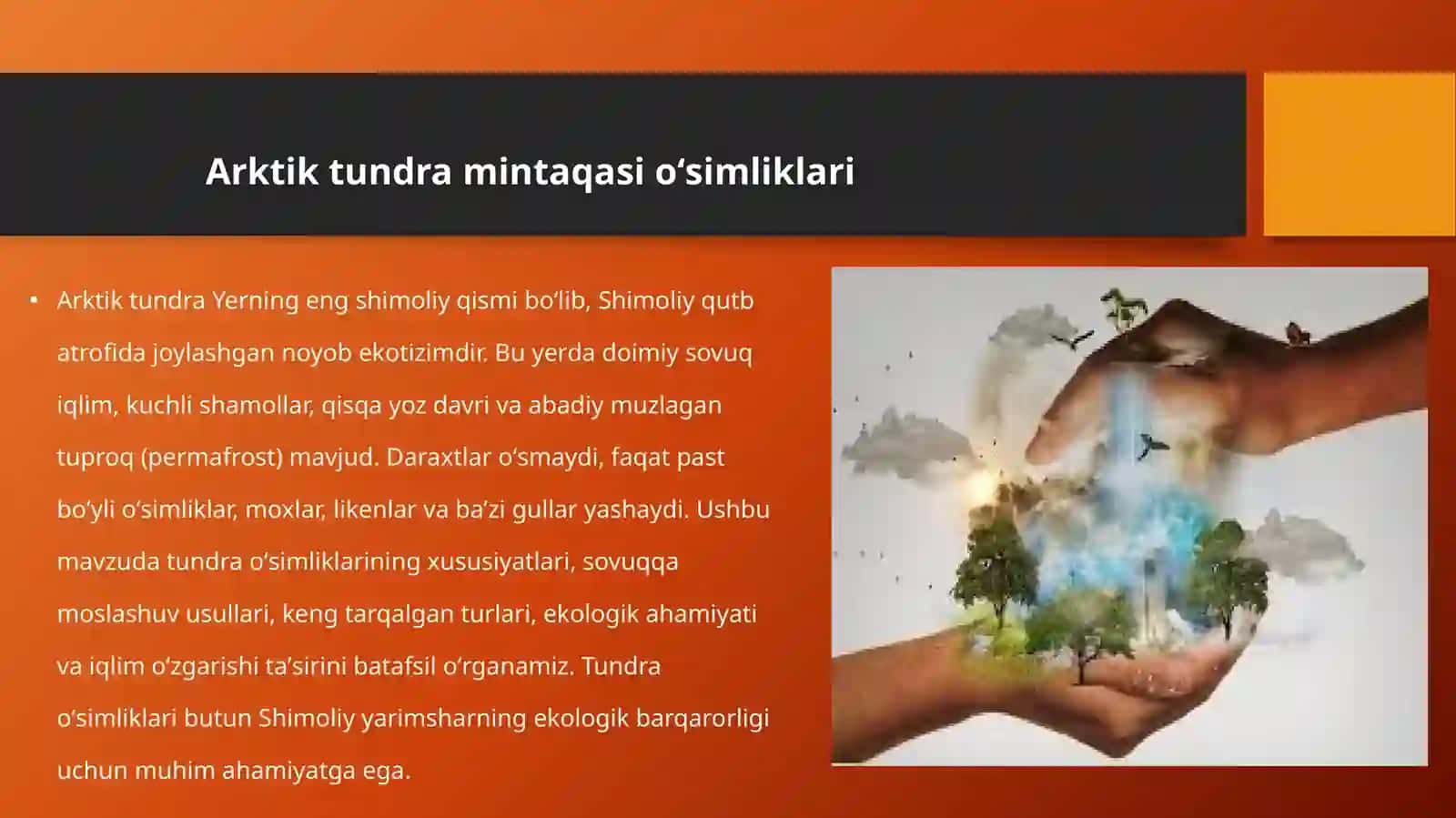 Arktik tundra mintaqasi oʻsimliklari

▪ Arktik tundra Yerning eng shimoliy qismi boʻlib, Shimoliy qutb atrofida joylashgan noyob ekotizimdir. Bu yerda doimiy sovuq iqlim, kuchli shamollar, qisqa yoz davri va abadiy muzlagan tuproq (permafrost) mavjud. Daraxtlar oʻsmaydi, faqat past boʻyli oʻsimliklar, moxlar, likenlar va baʼzi gullar yashaydi. Ushbu mavzuda tundra oʻsimliklarining xususiyatlari, sovuqqa moslashuv usullari, keng tarqalgan turlari, ekologik ahamiyati va iqlim oʻzgarishi taʼsirini batafsil oʻrganamiz. Tundra oʻsimliklari butun Shimoliy yarimsharning ekologik barqarorligi uchun muhim ahamiyatga ega.